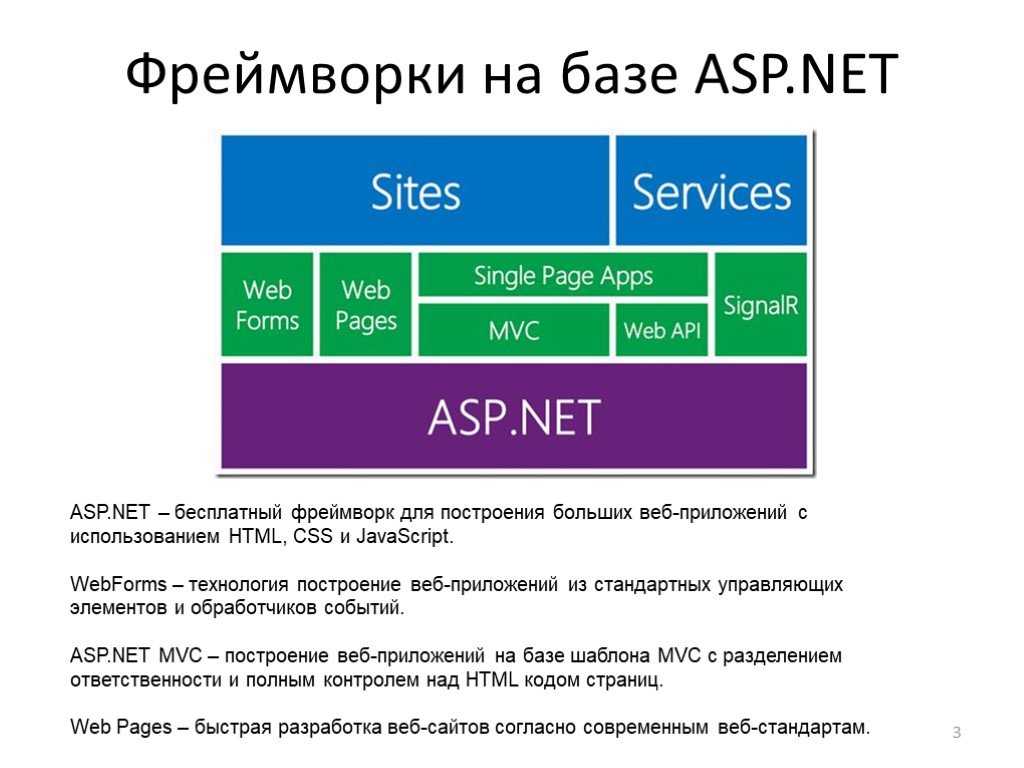 Фреймворки на базе ASP.NET

Sites

Services

Web Forms

Web Pages

Single Page Apps

MVC

Web API

SignalR

ASP.NET

ASP.NET – бесплатный фреймворк для построения больших веб-приложений с использованием HTML, CSS и JavaScript.

WebForms – технология построение веб-приложений из стандартных управляющих элементов и обработчиков событий.

ASP.NET MVC – построение веб-приложений на базе шаблона MVC с разделением ответственности и полным контролем над HTML кодом страниц.

Web Pages – быстрая разработка веб-сайтов согласно современным веб-стандартам.

3